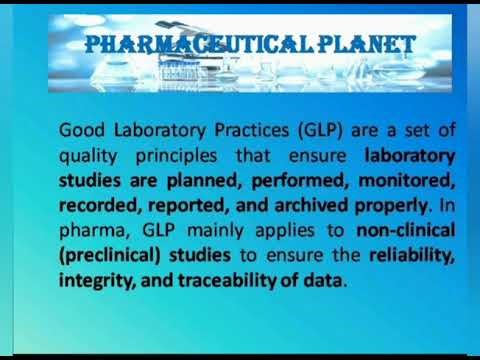 PHARMACEUTICAL PLANET

Good Laboratory Practices (GLP) are a set of quality principles that ensure laboratory studies are planned, performed, monitored, recorded, reported, and archived properly. In pharma, GLP mainly applies to non-clinical (preclinical) studies to ensure the reliability, integrity, and traceability of data.